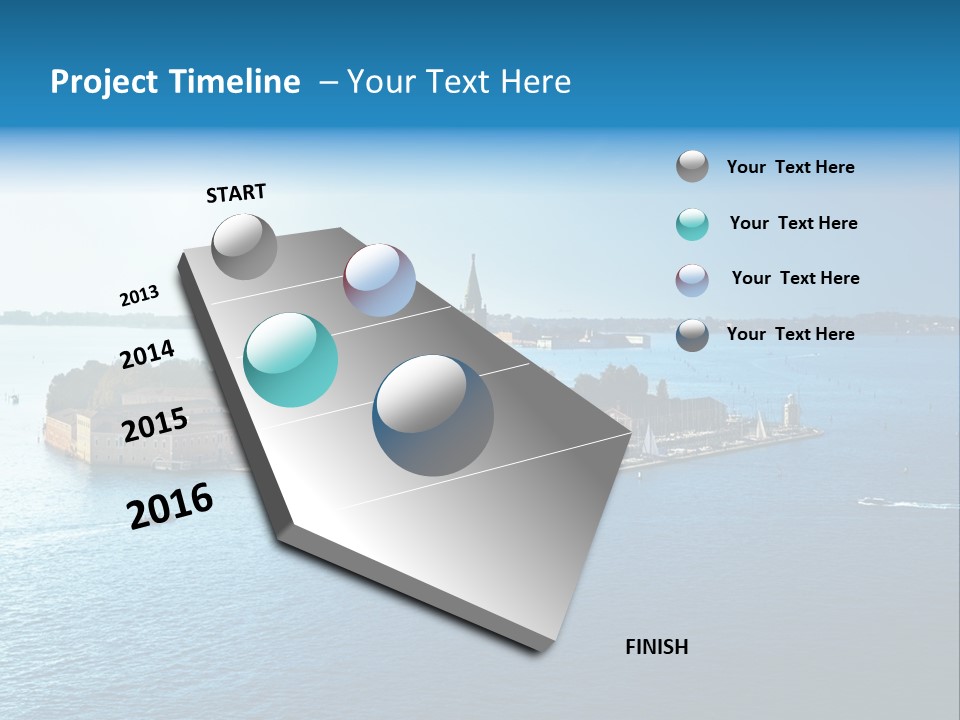 Project Timeline – Your Text Here

START

2013

2014

2015

2016

FINISH

Your Text Here

Your Text Here

Your Text Here

Your Text Here